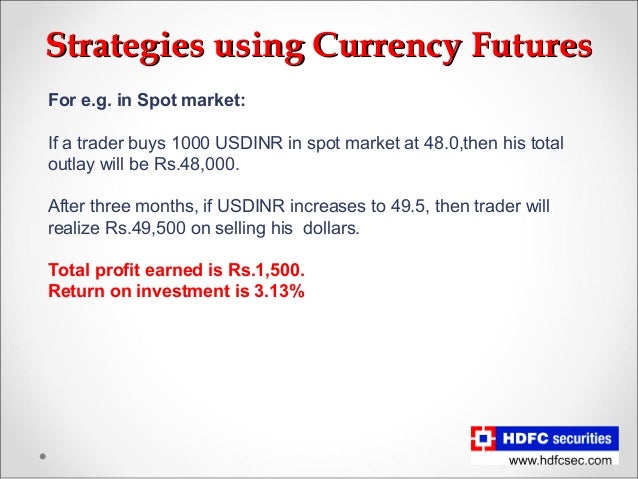 Strategies using Currency Futures

For e.g. in Spot market:

If a trader buys 1000 USDINR in spot market at 48.0,then his total outlay will be Rs.48,000.

After three months, if USDINR increases to 49.5, then trader will realize Rs.49,500 on selling his dollars.

Total profit earned is Rs.1,500.
Return on investment is 3.13%

HDFC securities
www.hdfcsec.com